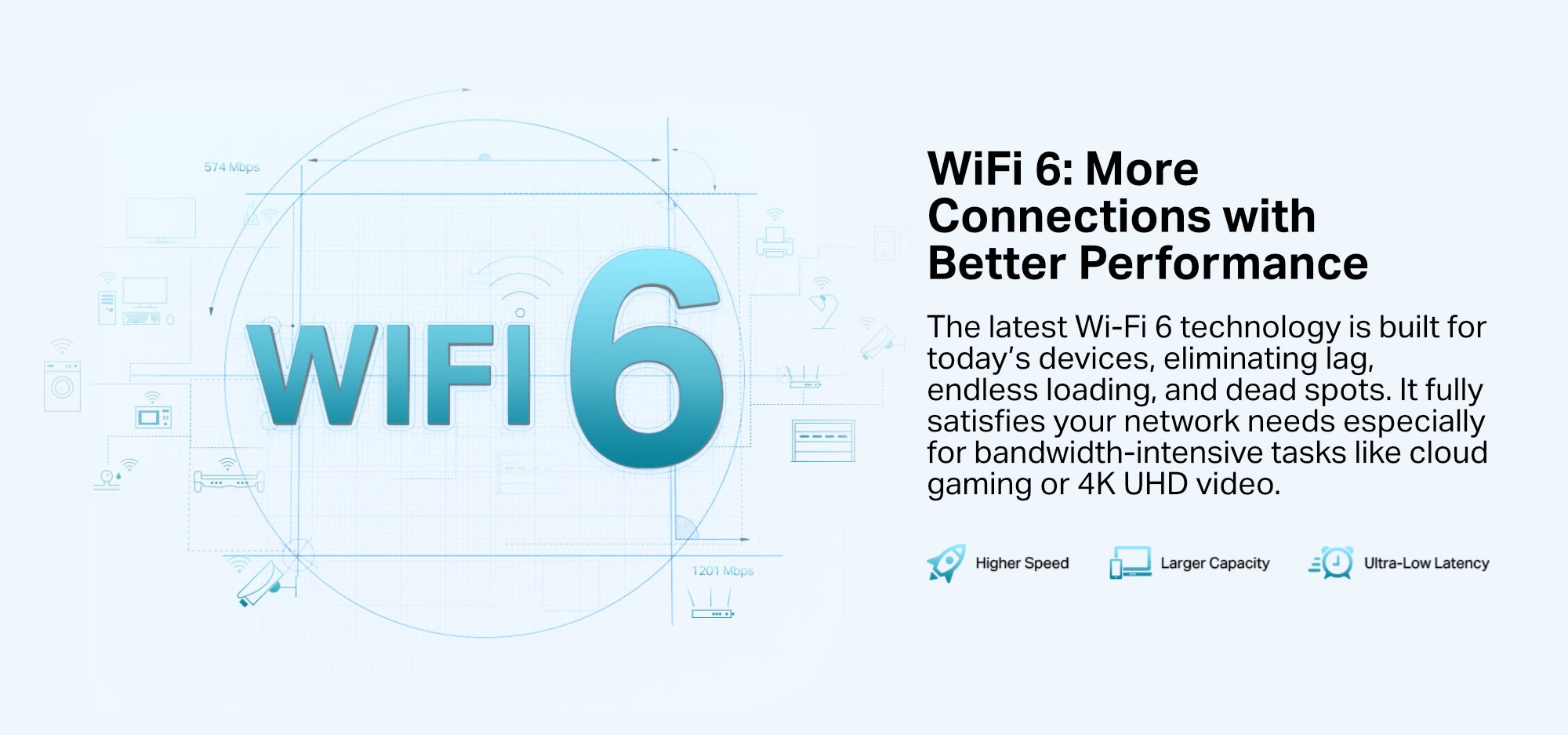 574 Mbps

WIFI 6

1201 Mbps

WiFi 6: More Connections with Better Performance

The latest Wi-Fi 6 technology is built for today's devices, eliminating lag, endless loading, and dead spots. It fully satisfies your network needs especially for bandwidth-intensive tasks like cloud gaming or 4K UHD video.

Higher Speed

Larger Capacity

Ultra-Low Latency